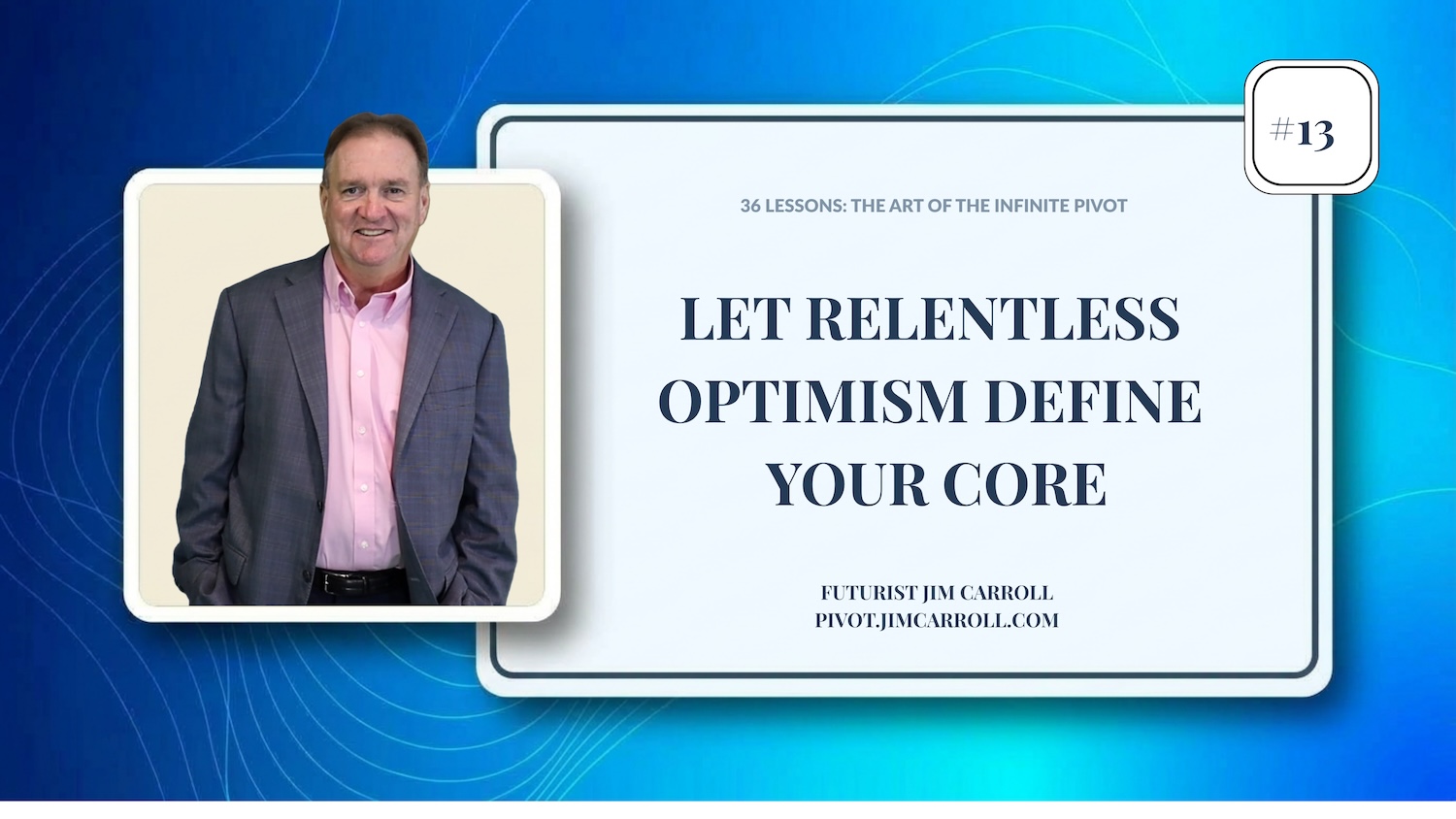 #13

36 LESSONS: THE ART OF THE INFINITE PIVOT

LET RELENTLESS OPTIMISM DEFINE YOUR CORE

FUTURIST JIM CARROLL
PIVOT.JIMCARROLL.COM